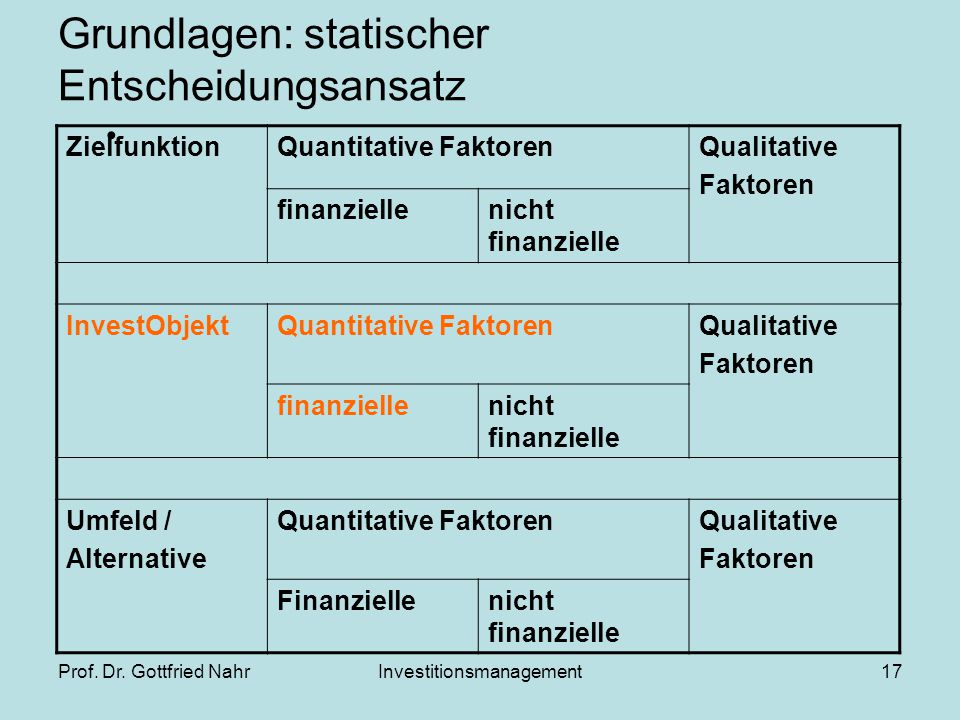 Grundlagen: statischer Entscheidungsansatz

| Zielfunktion | Quantitative Faktoren | | Qualitative Faktoren |
|---|---|---|---|
| | finanzielle | nicht finanzielle | |
| | | | |
| InvestObjekt | Quantitative Faktoren | | Qualitative Faktoren |
| | finanzielle | nicht finanzielle | |
| | | | |
| Umfeld / Alternative | Quantitative Faktoren | | Qualitative Faktoren |
| | Finanzielle | nicht finanzielle | |

Prof. Dr. Gottfried Nahr Investitionsmanagement 17